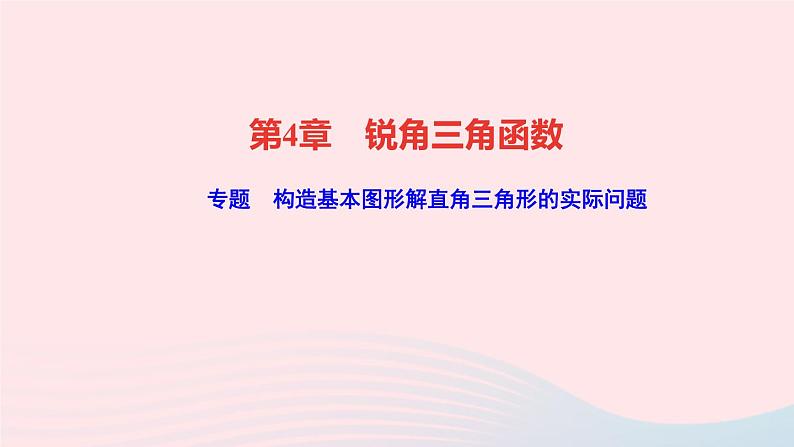 第4章　锐角三角函数

专题　构造基本图形解直角三角形的实际问题